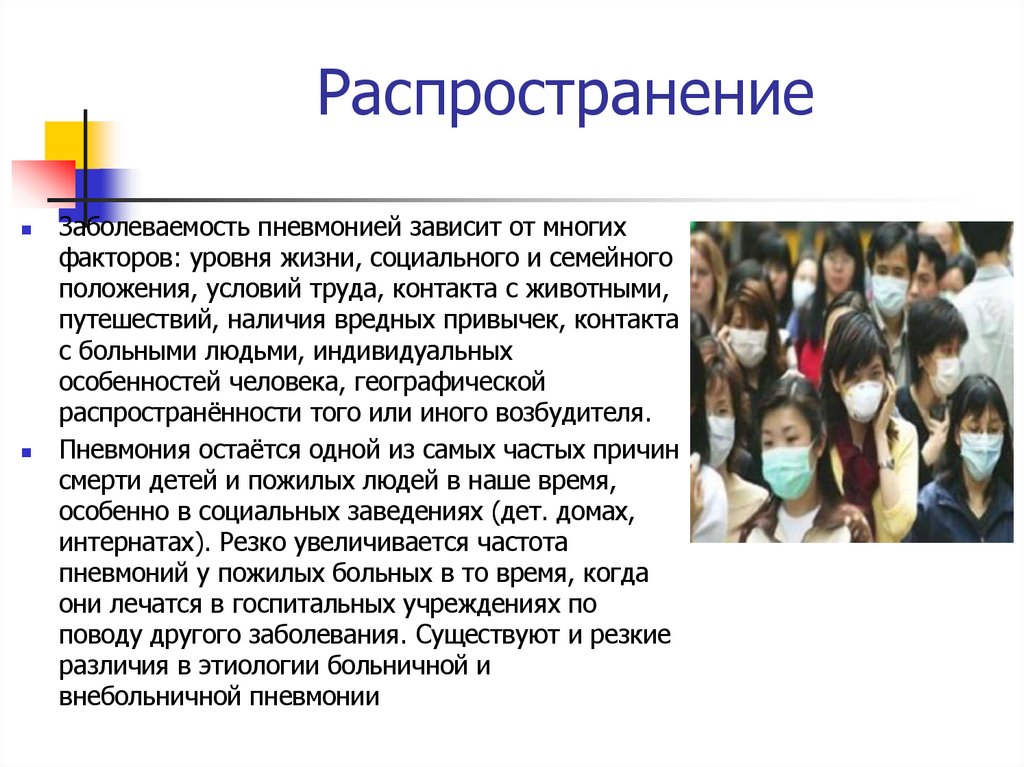 Распространение

Заболеваемость пневмонией зависит от многих факторов: уровня жизни, социального и семейного положения, условий труда, контакта с животными, путешествий, наличия вредных привычек, контакта с больными людьми, индивидуальных особенностей человека, географической распространённости того или иного возбудителя.

Пневмония остаётся одной из самых частых причин смерти детей и пожилых людей в наше время, особенно в социальных заведениях (дет. домах, интернатах). Резко увеличивается частота пневмоний у пожилых больных в то время, когда они лечатся в госпитальных учреждениях по поводу другого заболевания. Существуют и резкие различия в этиологии больничной и внебольничной пневмонии